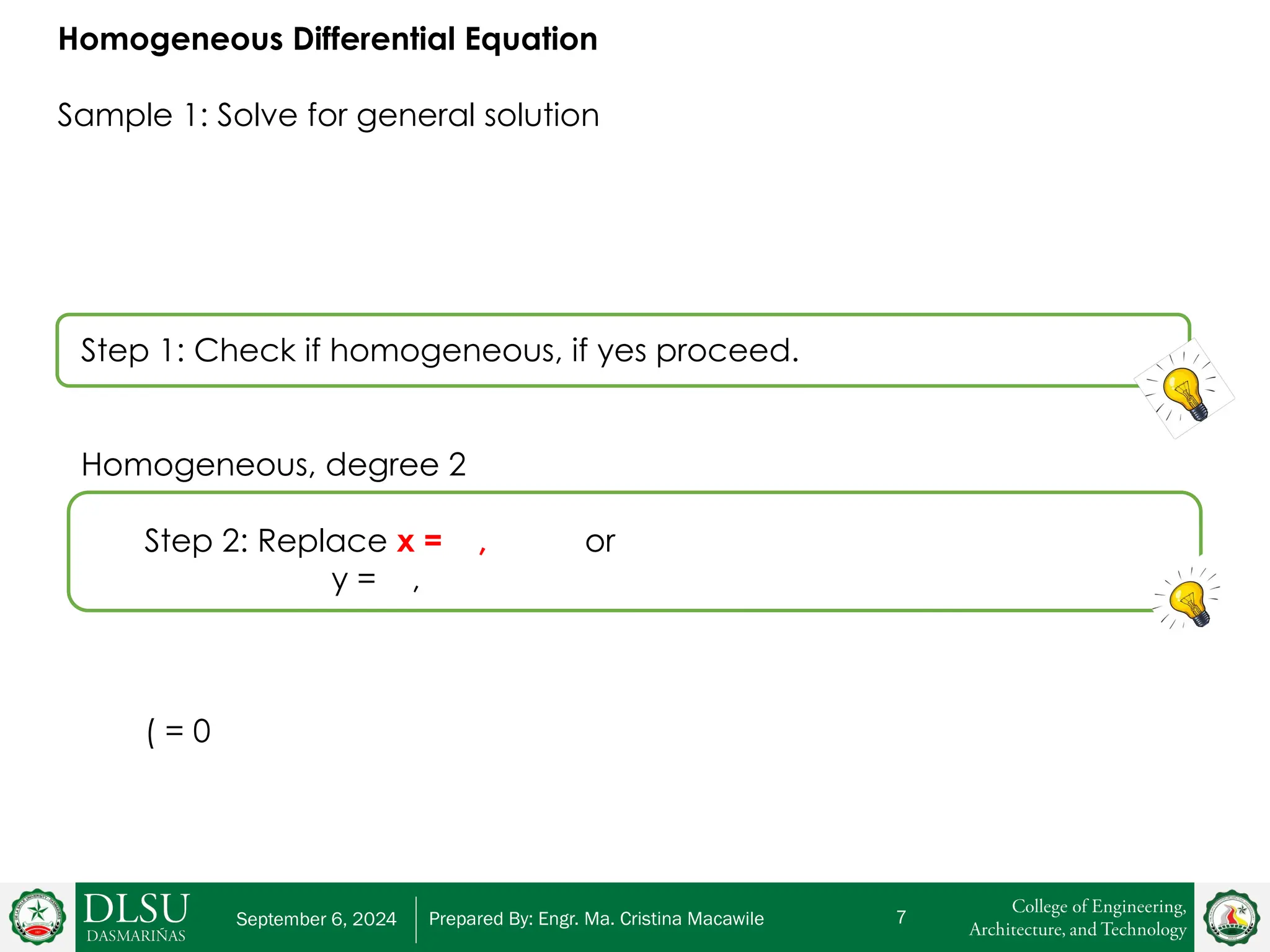 Homogeneous Differential Equation

Sample 1: Solve for general solution

Step 1: Check if homogeneous, if yes proceed.

Homogeneous, degree 2

Step 2: Replace x = , or
y = ,

( = 0

DLSU DASMARIÑAS September 6, 2024 Prepared By: Engr. Ma. Cristina Macawile 7 College of Engineering, Architecture, and Technology